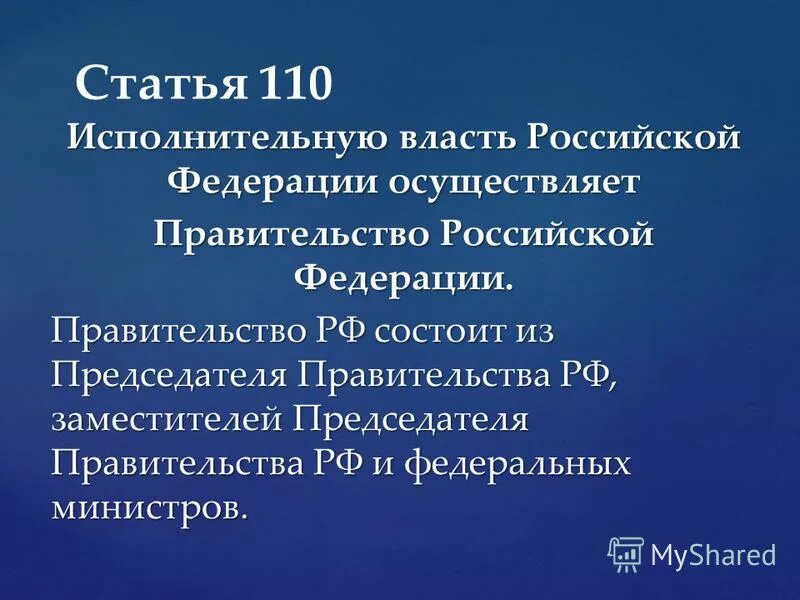 Статья 110

Исполнительную власть Российской Федерации осуществляет Правительство Российской Федерации.

Правительство РФ состоит из Председателя Правительства РФ, заместителей Председателя Правительства РФ и федеральных министров.

MyShared